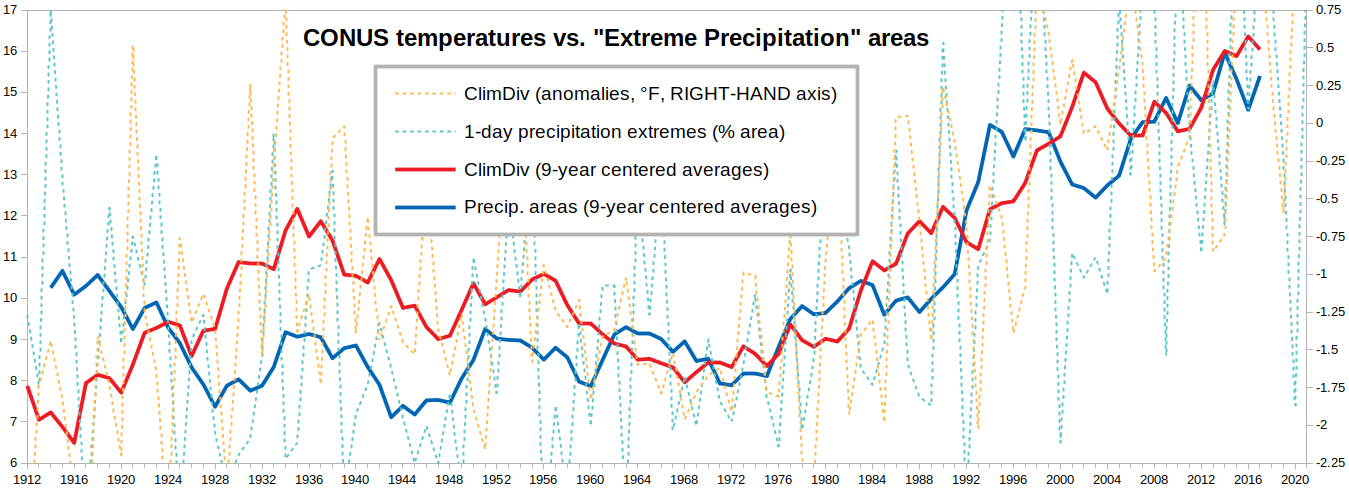 CONUS temperatures vs. "Extreme Precipitation" areas

ClimDiv (anomalies, °F, RIGHT-HAND axis)
1-day precipitation extremes (% area)
ClimDiv (9-year centered averages)
Precip. areas (9-year centered averages)

17
16
15
14
13
12
11
10
9
8
7
6

0.75
0.5
0.25
0
-0.25
-0.5
-0.75
-1
-1.25
-1.5
-1.75
-2
-2.25

1912 1916 1920 1924 1928 1932 1936 1940 1944 1948 1952 1956 1960 1964 1968 1972 1976 1980 1984 1988 1992 1996 2000 2004 2008 2012 2016 2020